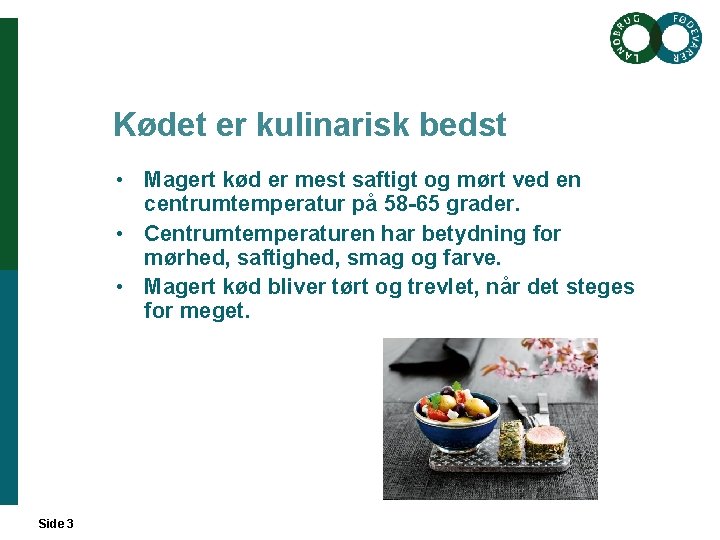 LANDBRUG FØDEVARER

Kødet er kulinarisk bedst

• Magert kød er mest saftigt og mørt ved en centrumtemperatur på 58-65 grader.
• Centrumtemperaturen har betydning for mørhed, saftighed, smag og farve.
• Magert kød bliver tørt og trevlet, når det steges for meget.

Side 3